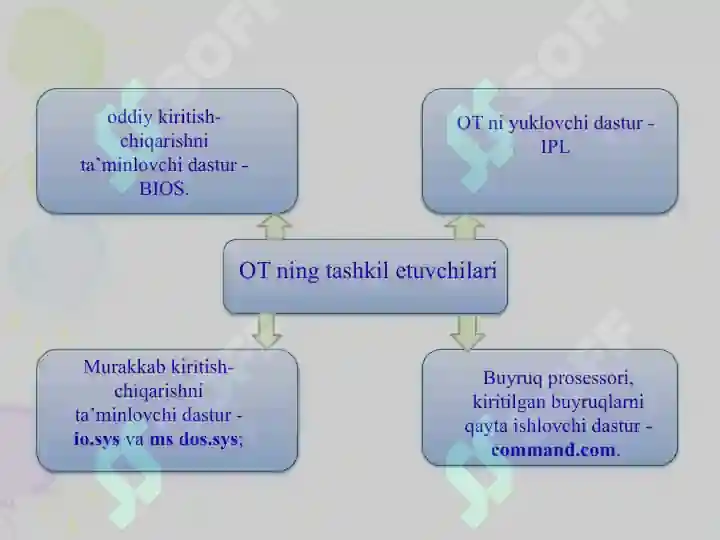 oddiy kiritish-chiqarishni ta`minlovchi dastur - BIOS.

OT ni yuklovchi dastur - IPL

OT ning tashkil etuvchilari

Murakkab kiritish-chiqarishni ta'minlovchi dastur - io.sys va ms dos.sys;

Buyruq prosessori, kiritilgan buyruqlarni qayta ishlovchi dastur - command.com.